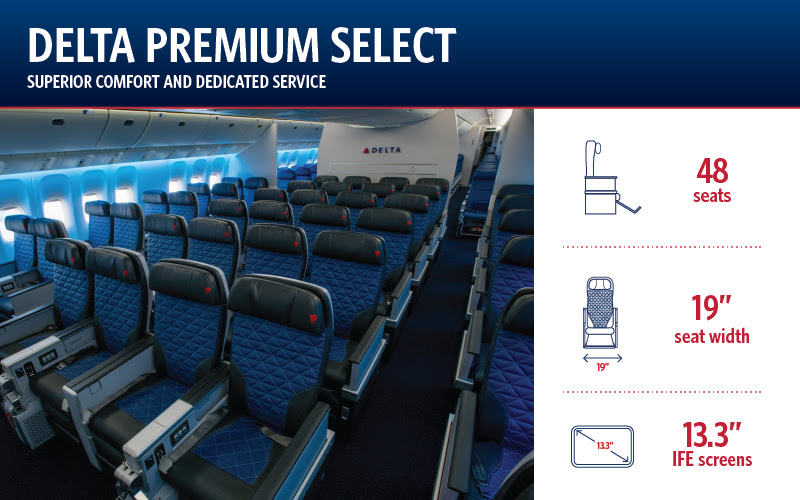 DELTA PREMIUM SELECT
SUPERIOR COMFORT AND DEDICATED SERVICE

DELTA

48
seats

19"
19"
seat width

13.3"
13.3"
IFE screens